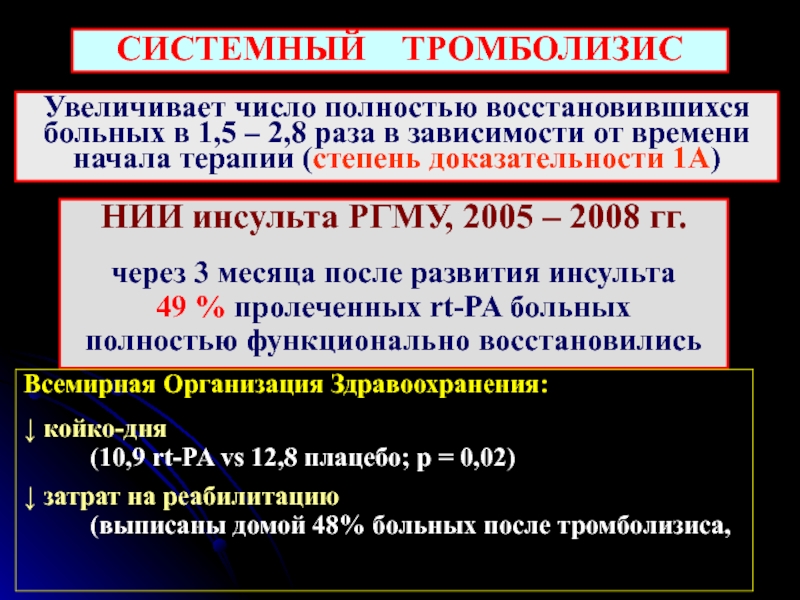 СИСТЕМНЫЙ ТРОМБОЛИЗИС

Увеличивает число полностью восстановившихся больных в 1,5 – 2,8 раза в зависимости от времени начала терапии (степень доказательности 1А)

НИИ инсульта РГМУ, 2005 – 2008 гг.

через 3 месяца после развития инсульта 49 % пролеченных rt-PA больных полностью функционально восстановились

Всемирная Организация Здравоохранения:

↓ койко-дня
(10,9 rt-PA vs 12,8 плацебо; p = 0,02)

↓ затрат на реабилитацию
(выписаны домой 48% больных после тромболизиса,